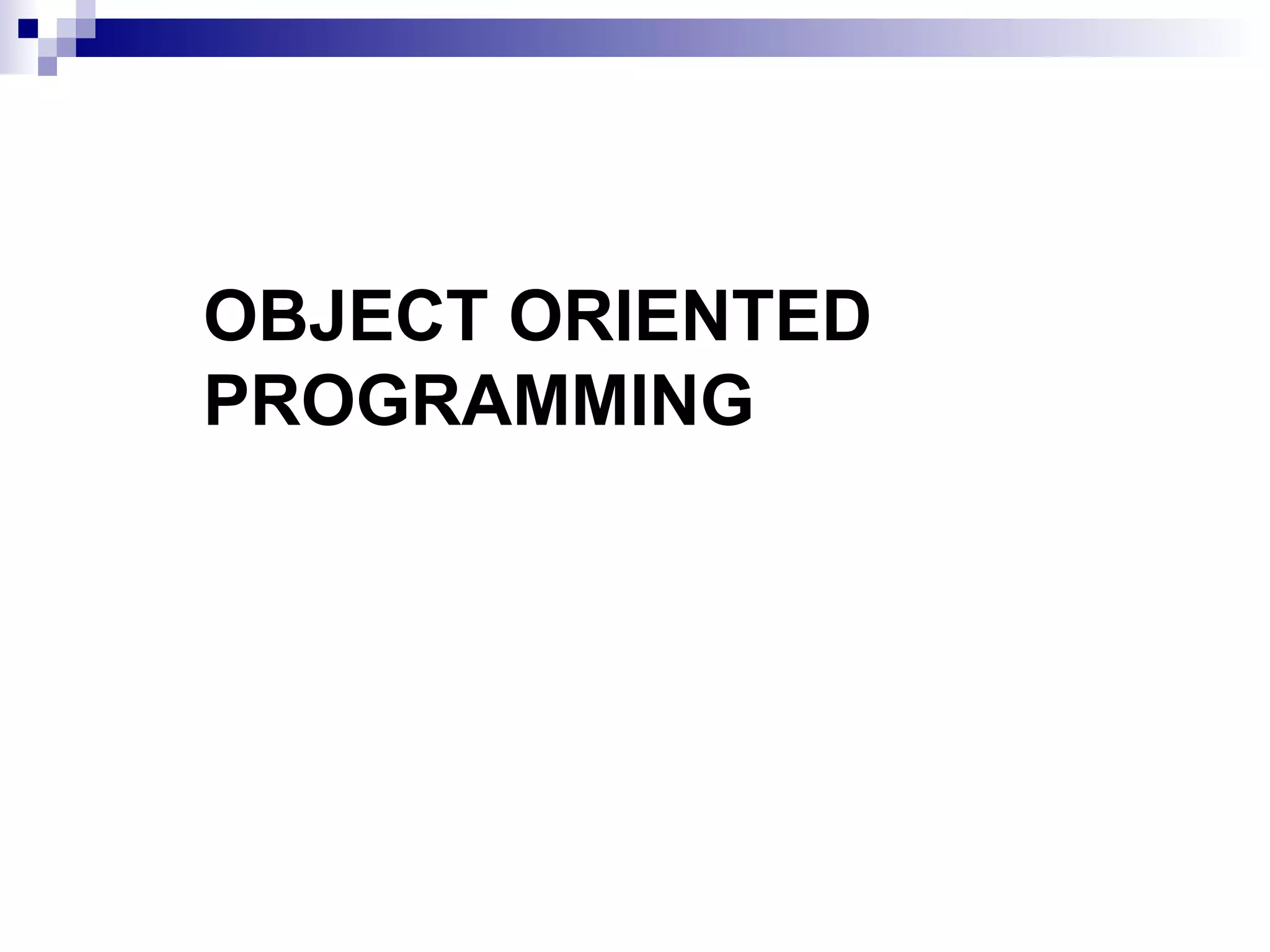 OBJECT ORIENTED PROGRAMMING